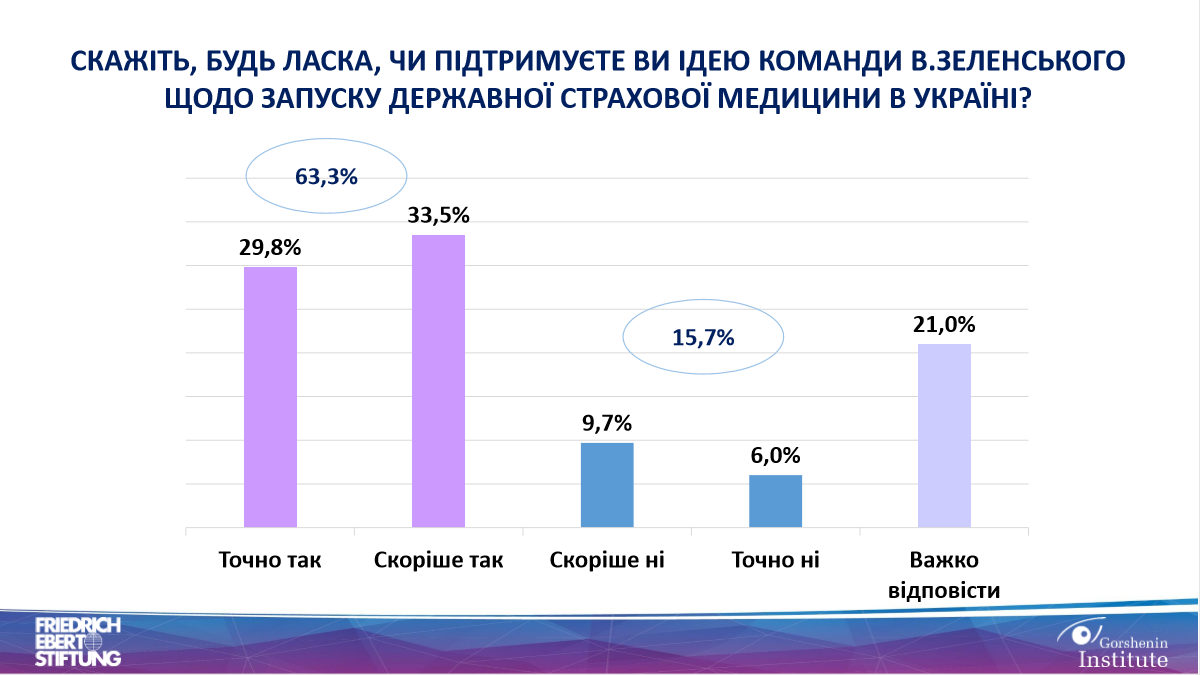 СКАЖІТЬ, БУДЬ ЛАСКА, ЧИ ПІДТРИМУЄТЕ ВИ ІДЕЮ КОМАНДИ В.ЗЕЛЕНСЬКОГО ЩОДО ЗАПУСКУ ДЕРЖАВНОЇ СТРАХОВОЇ МЕДИЦИНИ В УКРАЇНІ?

63,3%

29,8%

33,5%

15,7%

9,7%

6,0%

21,0%

Точно так

Скоріше так

Скоріше ні

Точно ні

Важко відповісти

FRIEDRICH EBERT STIFTUNG

Gorshenin Institute